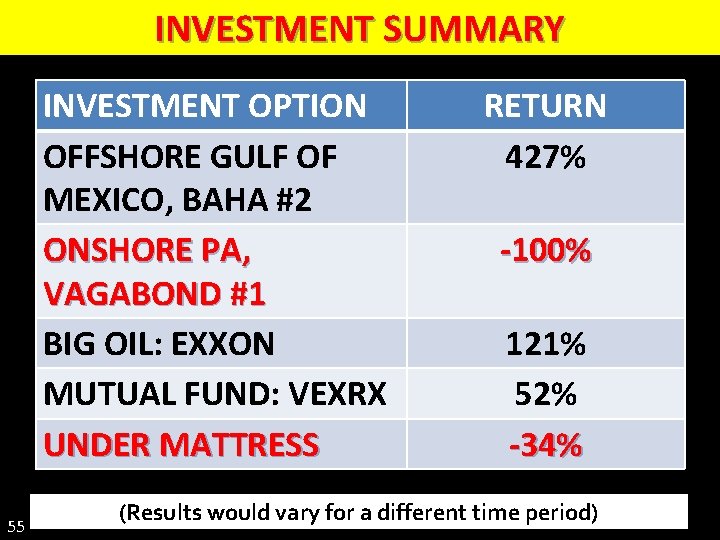 INVESTMENT SUMMARY

| INVESTMENT OPTION | RETURN |
|---|---|
| OFFSHORE GULF OF MEXICO, BAHA #2 | 427% |
| ONSHORE PA, VAGABOND #1 | -100% |
| BIG OIL: EXXON | 121% |
| MUTUAL FUND: VEXRX | 52% |
| UNDER MATTRESS | -34% |

(Results would vary for a different time period)

55